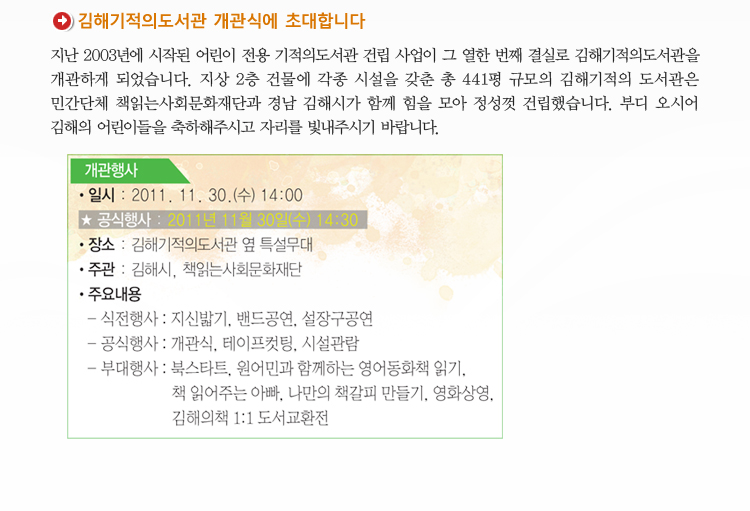 김해기적의도서관 개관식에 초대합니다

지난 2003년에 시작된 어린이 전용 기적의도서관 건립 사업이 그 열한 번째 결실로 김해기적의도서관을 개관하게 되었습니다. 지상 2층 건물에 각종 시설을 갖춘 총 441평 규모의 김해기적의 도서관은 민간단체 책읽는사회문화재단과 경남 김해시가 함께 힘을 모아 정성껏 건립했습니다. 부디 오시어 김해의 어린이들을 축하해주시고 자리를 빛내주시기 바랍니다.

개관행사

• 일시 : 2011. 11. 30.(수) 14:00

★ 공식행사 : 2011년 11월 30일(수) 14:30

• 장소 : 김해기적의도서관 옆 특설무대

• 주관 : 김해시, 책읽는사회문화재단

• 주요내용

– 식전행사 : 지신밟기, 밴드공연, 설장구공연

– 공식행사 : 개관식, 테이프컷팅, 시설관람

– 부대행사 : 북스타트, 원어민과 함께하는 영어동화책 읽기, 책 읽어주는 아빠, 나만의 책갈피 만들기, 영화상영, 김해의책 1:1 도서교환전